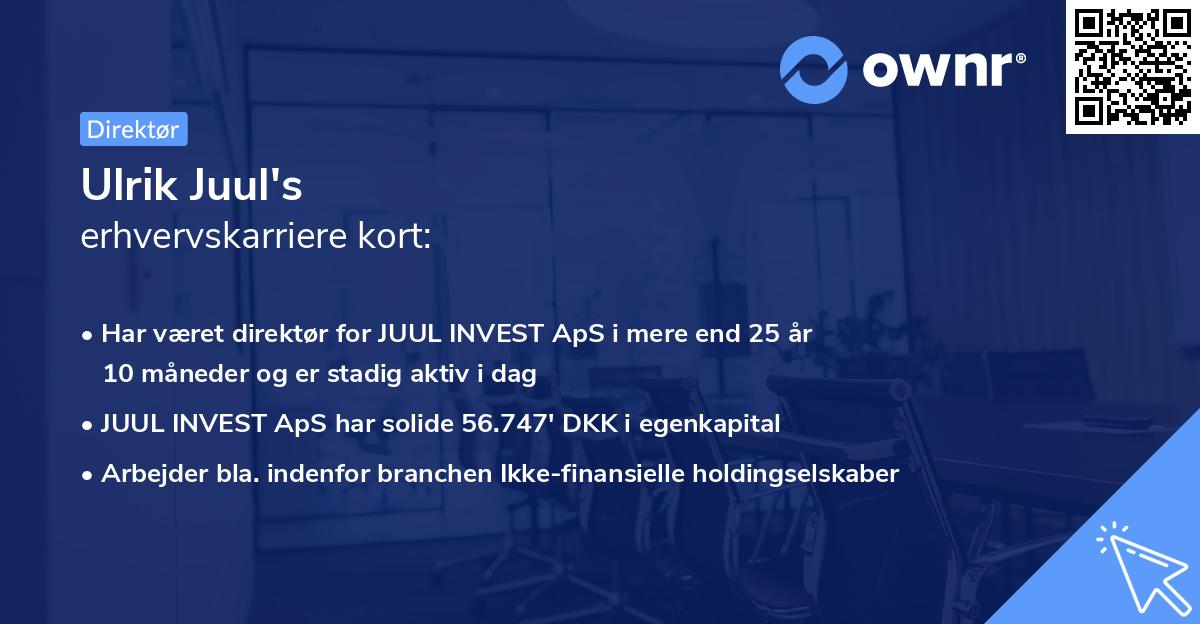 ownr®

Direktør

Ulrik Juul's
erhvervskarriere kort:

• Har været direktør for JUUL INVEST ApS i mere end 25 år 10 måneder og er stadig aktiv i dag
• JUUL INVEST ApS har solide 56.747' DKK i egenkapital
• Arbejder bla. indenfor branchen Ikke-finansielle holdingselskaber